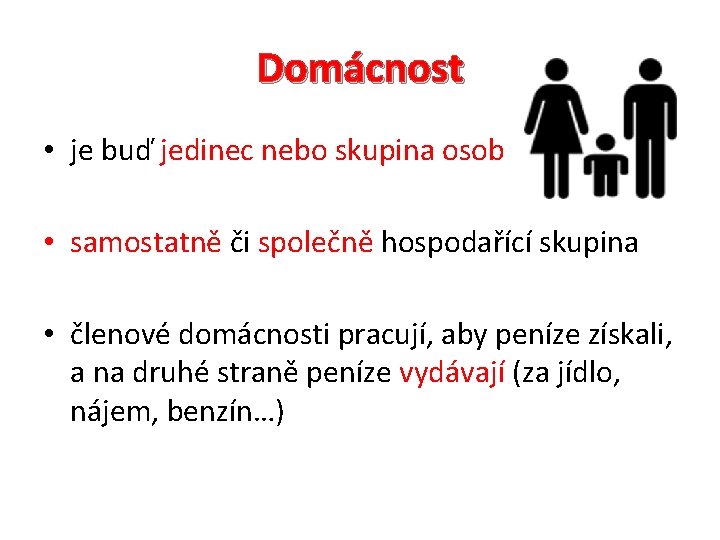 Domácnost

• je buď jedinec nebo skupina osob

• samostatně či společně hospodařící skupina

• členové domácnosti pracují, aby peníze získali, a na druhé straně peníze vydávají (za jídlo, nájem, benzín…)